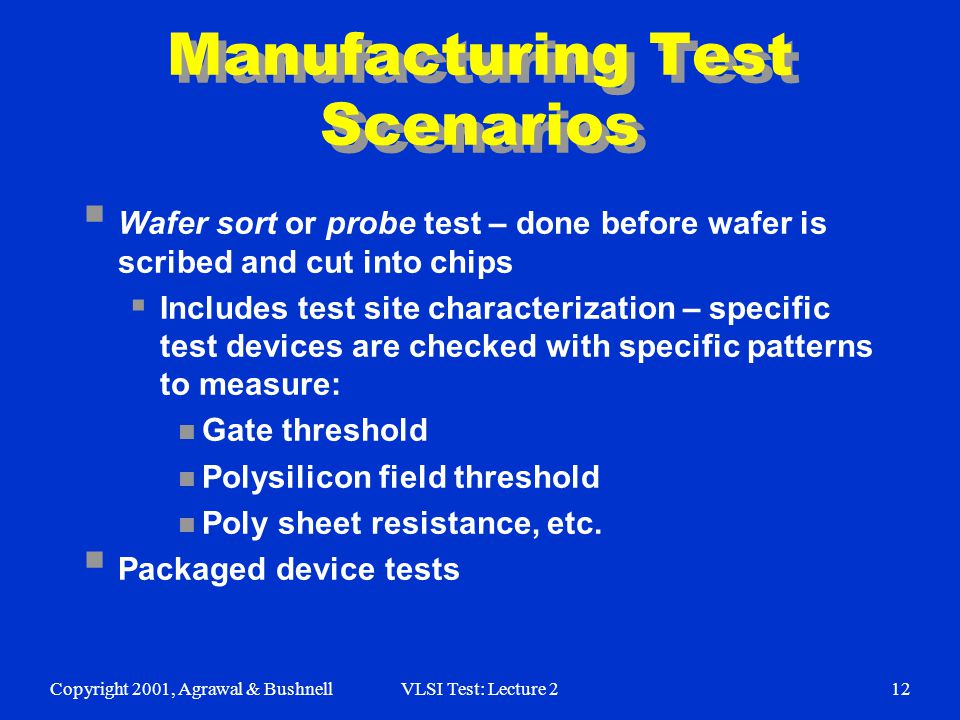 Manufacturing Test Scenarios

Wafer sort or probe test – done before wafer is scribed and cut into chips

Includes test site characterization – specific test devices are checked with specific patterns to measure:

Gate threshold

Polysilicon field threshold

Poly sheet resistance, etc.

Packaged device tests

Copyright 2001, Agrawal & Bushnell

VLSI Test: Lecture 2

12